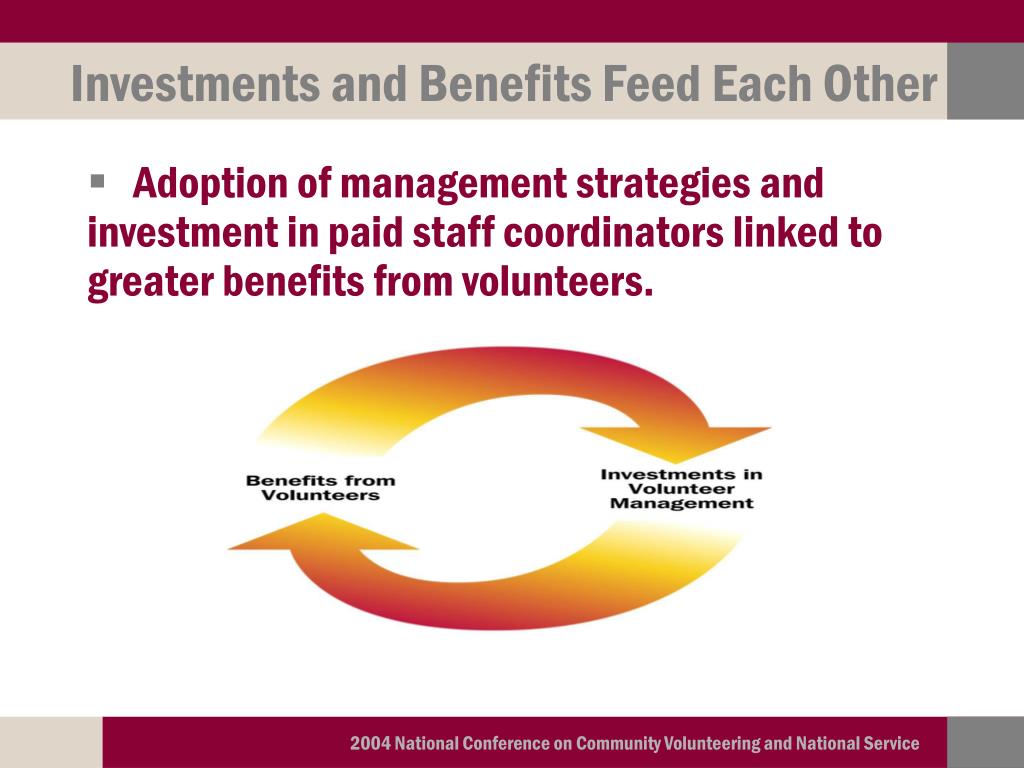 Investments and Benefits Feed Each Other

▪ Adoption of management strategies and investment in paid staff coordinators linked to greater benefits from volunteers.

Benefits from Volunteers

Investments in Volunteer Management

2004 National Conference on Community Volunteering and National Service